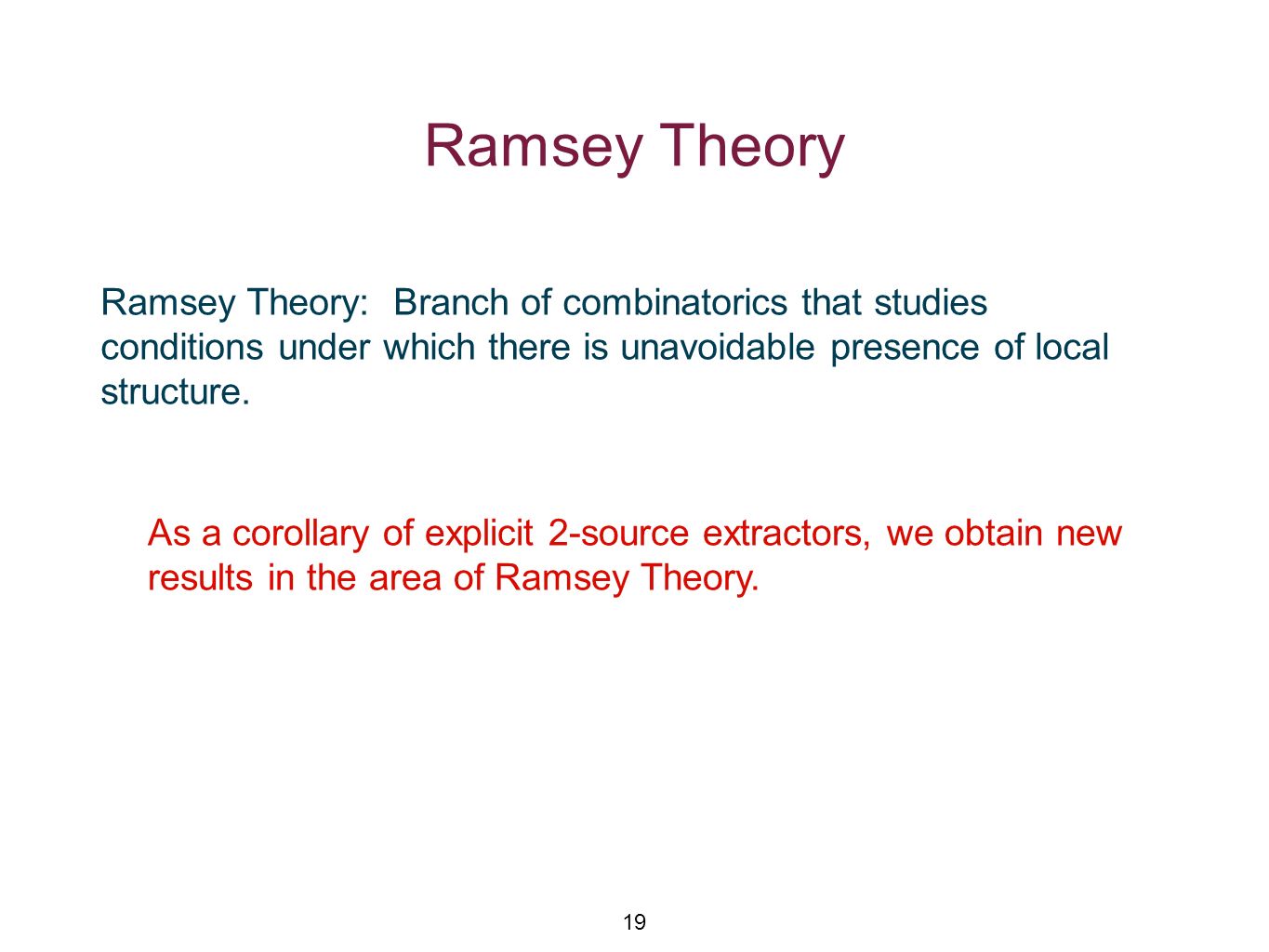 Ramsey Theory

Ramsey Theory: Branch of combinatorics that studies conditions under which there is unavoidable presence of local structure.

As a corollary of explicit 2-source extractors, we obtain new results in the area of Ramsey Theory.

19